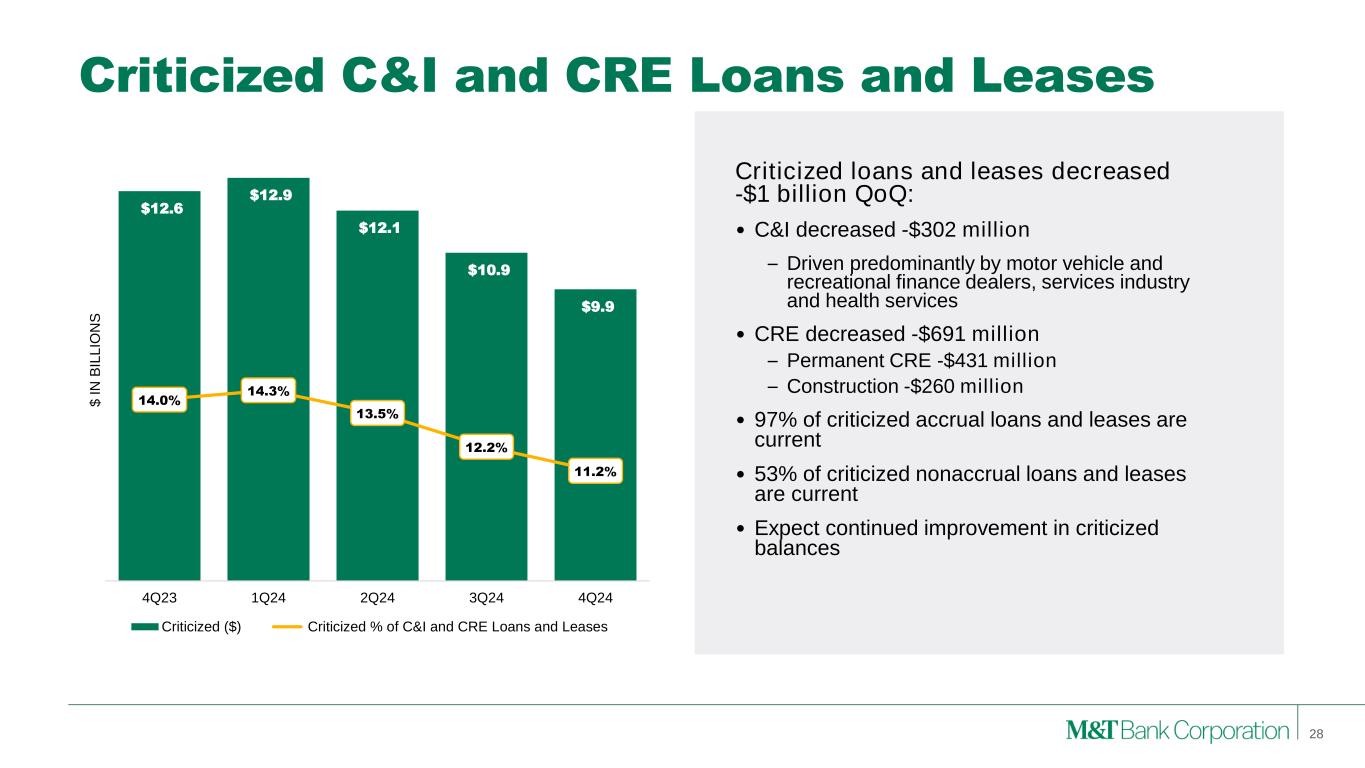 Criticized C&I and CRE Loans and Leases

$ IN BILLIONS

$12.6
$12.9
$12.1
$10.9
$9.9

14.0%
14.3%
13.5%
12.2%
11.2%

4Q23
1Q24
2Q24
3Q24
4Q24

Criticized ($)
Criticized % of C&I and CRE Loans and Leases

Criticized loans and leases decreased -$1 billion QoQ:

• C&I decreased -$302 million

– Driven predominantly by motor vehicle and recreational finance dealers, services industry and health services

• CRE decreased -$691 million

– Permanent CRE -$431 million

– Construction -$260 million

• 97% of criticized accrual loans and leases are current

• 53% of criticized nonaccrual loans and leases are current

• Expect continued improvement in criticized balances

M&T Bank Corporation

28